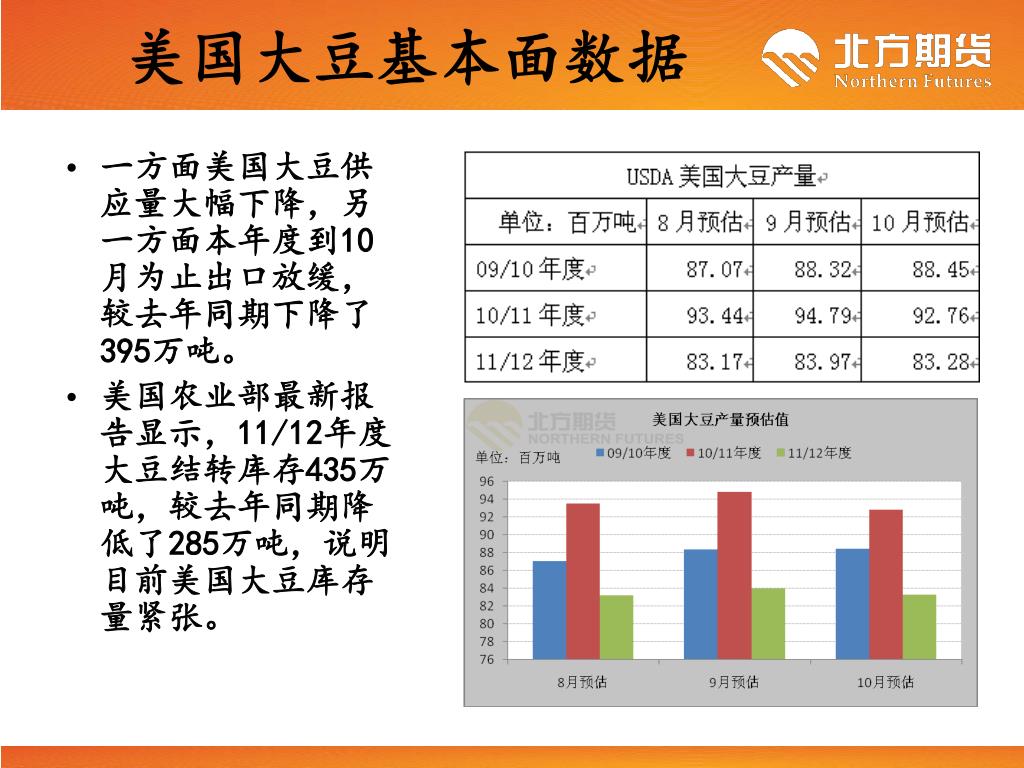 美国大豆基本面数据

北方期货
Northern Futures

• 一方面美国大豆供应量大幅下降，另一方面本年度到10月为止出口放缓，较去年同期下降了395万吨。

• 美国农业部最新报告显示，11/12年度大豆结转库存435万吨，较去年同期降低了285万吨，说明目前美国大豆库存量紧张。

| USDA 美国大豆产量 | | | |
|---|---|---|---|
| 单位：百万吨 | 8月预估 | 9月预估 | 10月预估 |
| 09/10年度 | 87.07 | 88.32 | 88.45 |
| 10/11年度 | 93.44 | 94.79 | 92.76 |
| 11/12年度 | 83.17 | 83.97 | 83.28 |

北方期货
NORTHERN FUTURES
美国大豆产量预估值
单位：百万吨
09/10年度
10/11年度
11/12年度
96
94
92
90
88
86
84
82
80
78
76
8月预估
9月预估
10月预估